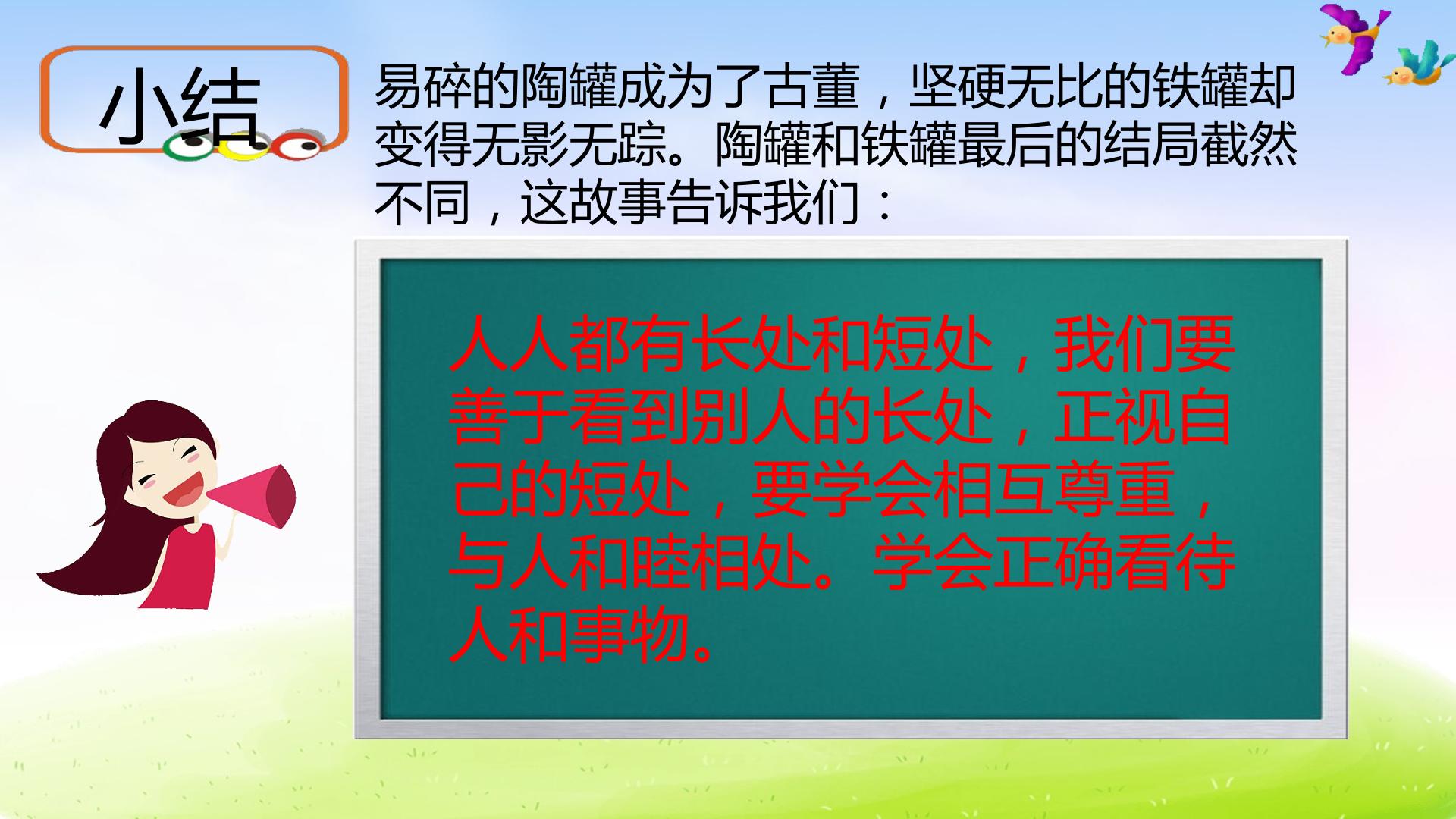 小结

易碎的陶罐成为了古董，坚硬无比的铁罐却变得无影无踪。陶罐和铁罐最后的结局截然不同，这故事告诉我们：

人人都有长处和短处，我们要善于看到别人的长处，正视自己的短处，要学会相互尊重，与人和睦相处。学会正确看待人和事物。